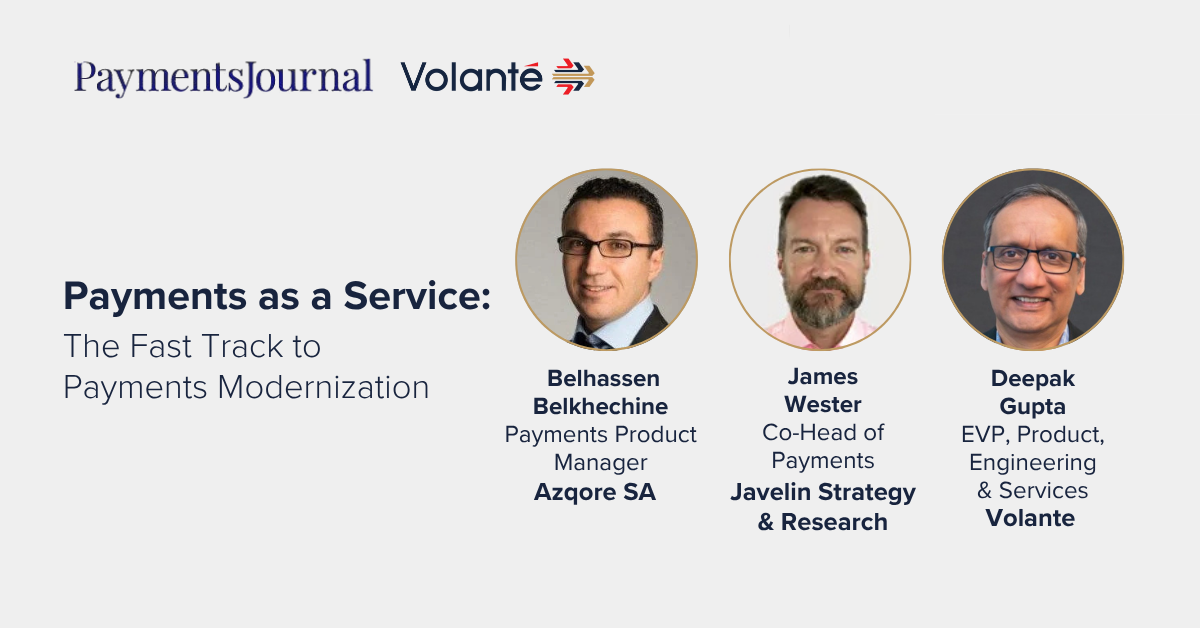 PaymentsJournal Volanté

Payments as a Service:
The Fast Track to Payments Modernization

Belhassen Belkhechine
Payments Product Manager
Azqore SA

James Wester
Co-Head of Payments
Javelin Strategy & Research

Deepak Gupta
EVP, Product, Engineering & Services
Volante